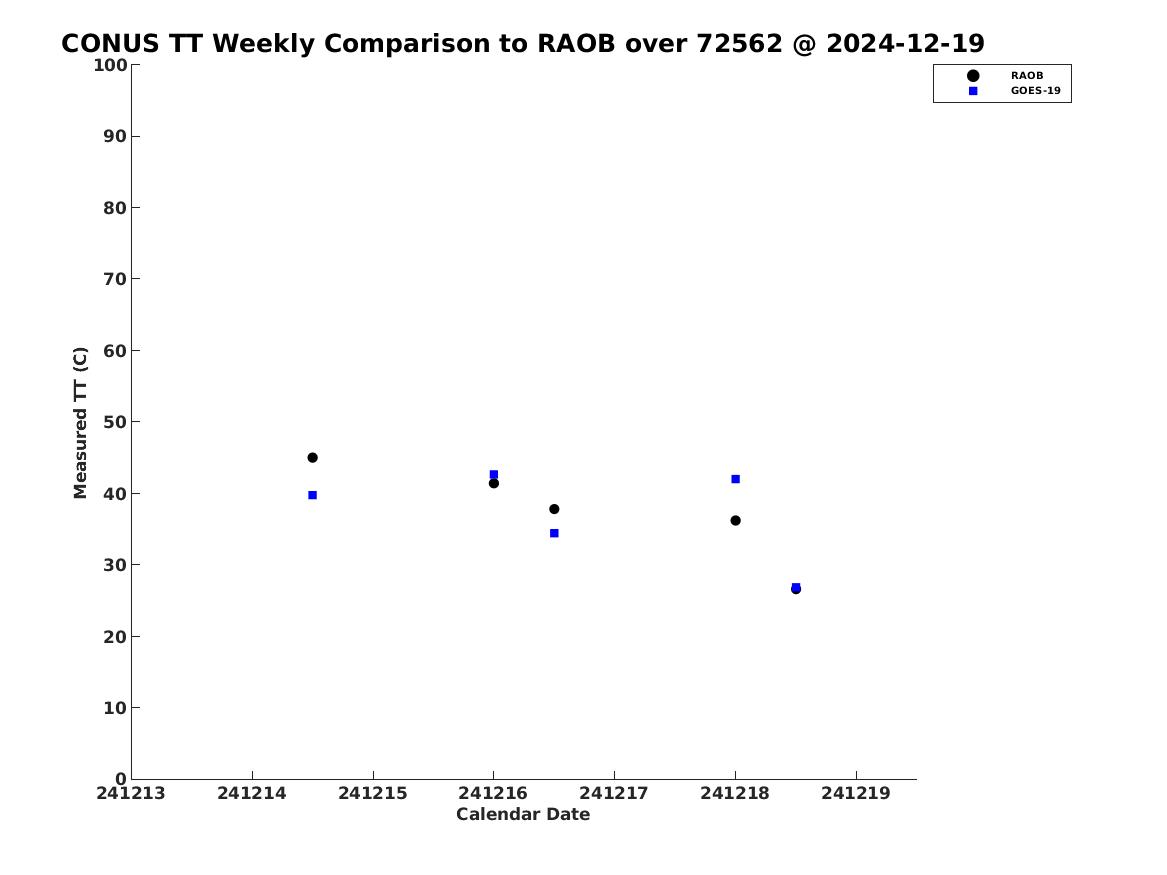 CONUS TT Weekly Comparison to RAOB over 72562 @ 2024-12-19

RAOB
GOES-19

Measured TT (C)

100
90
80
70
60
50
40
30
20
10
0

241213 241214 241215 241216 241217 241218 241219

Calendar Date